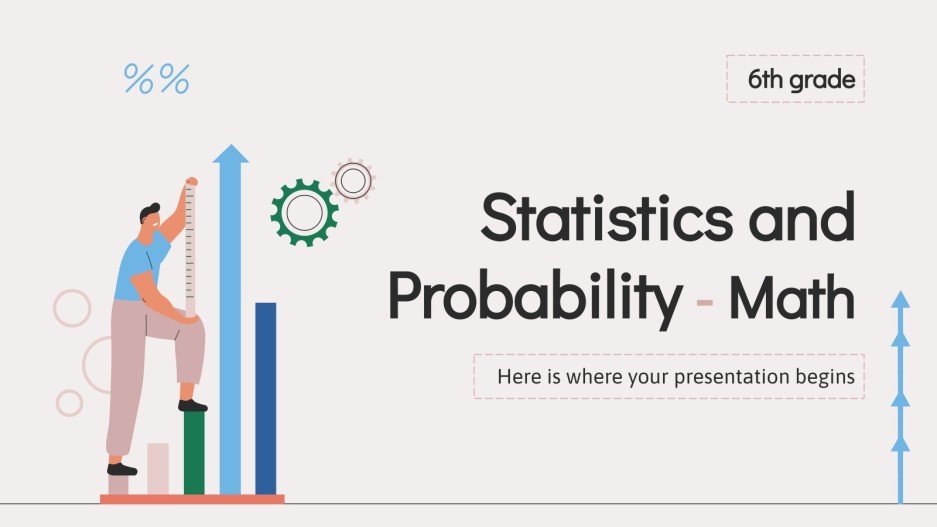 %%

6th grade

Statistics and Probability - Math

Here is where your presentation begins